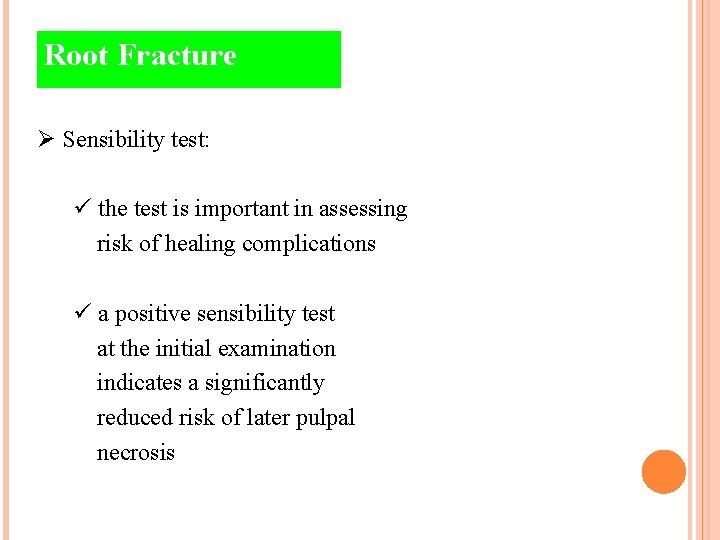 Root Fracture

➢ Sensibility test:

✓ the test is important in assessing risk of healing complications

✓ a positive sensibility test at the initial examination indicates a significantly reduced risk of later pulpal necrosis